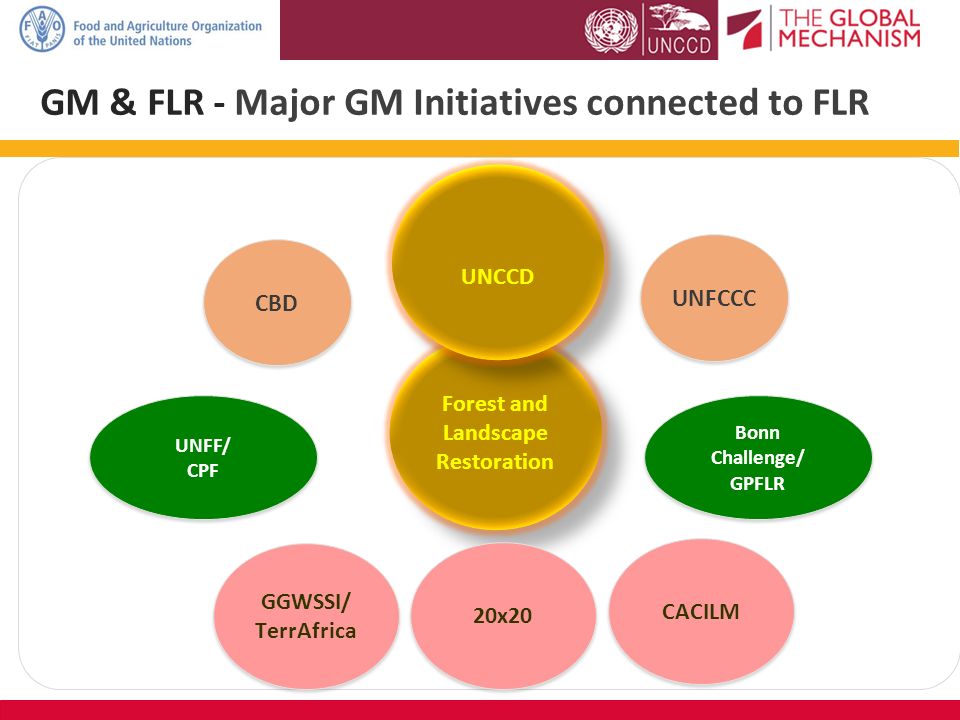 FAO

Food and Agriculture Organization of the United Nations

UNCCD

THE GLOBAL MECHANISM

GM & FLR - Major GM Initiatives connected to FLR

CBD

UNCCD

UNFCCC

UNFF/ CPF

Forest and Landscape Restoration

Bonn Challenge/ GPFLR

GGWSSI/ TerrAfrica

20x20

CACILM